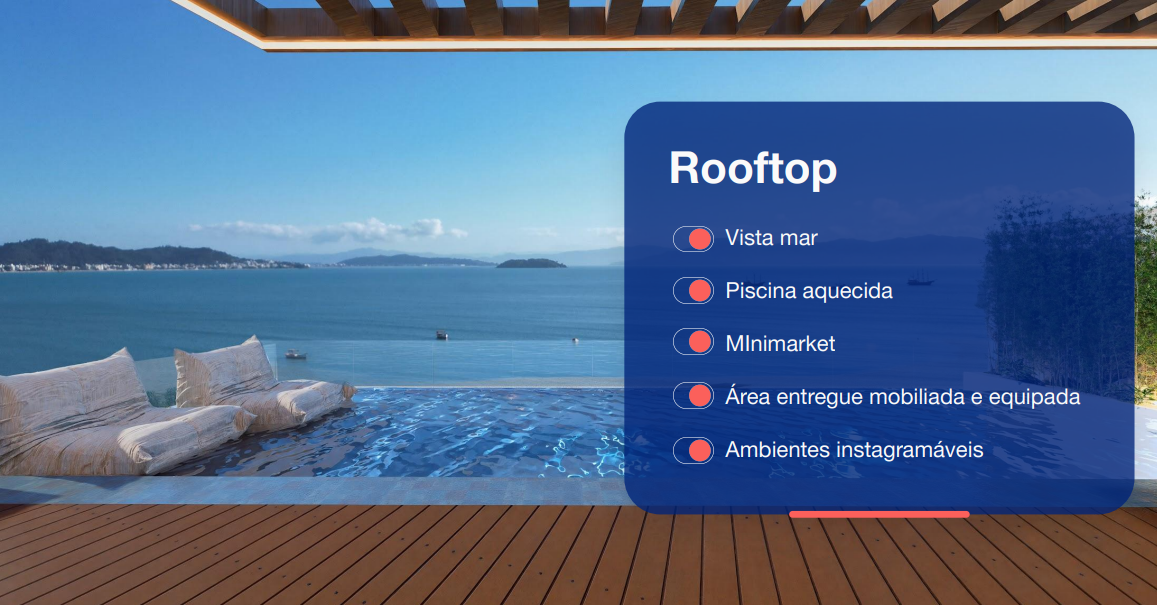 Rooftop

Vista mar

Piscina aquecida

MInimarket

Área entregue mobiliada e equipada

Ambientes instagramáveis